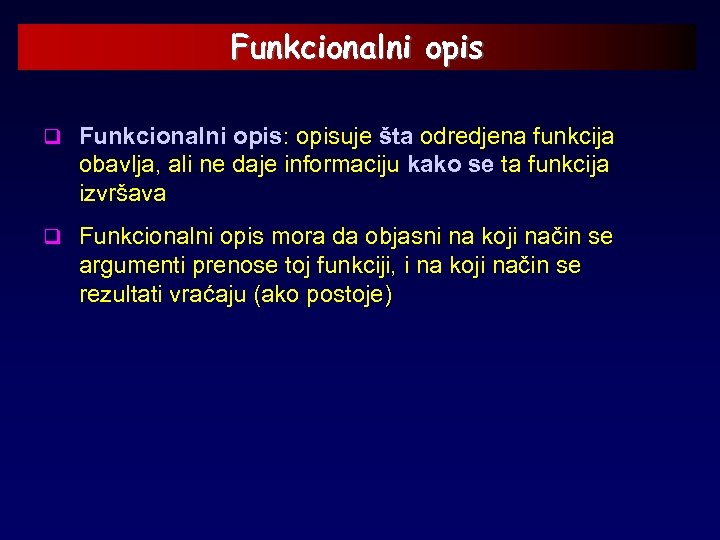 Funkcionalni opis

❑ Funkcionalni opis: opisuje šta odredjena funkcija obavlja, ali ne daje informaciju kako se ta funkcija izvršava

❑ Funkcionalni opis mora da objasni na koji način se argumenti prenose toj funkciji, i na koji način se rezultati vraćaju (ako postoje)